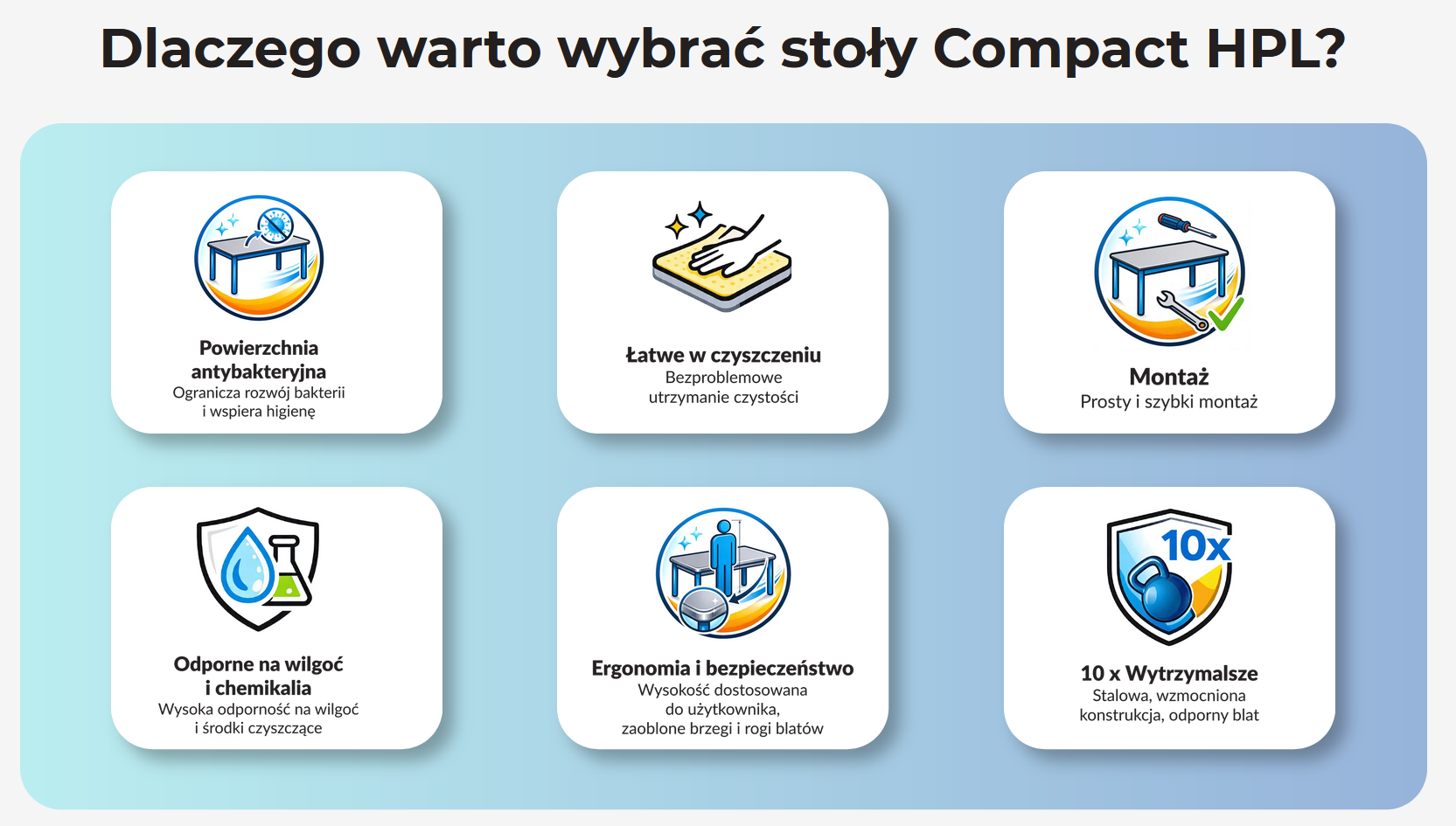 Dlaczego warto wybrać stoły Compact HPL?

Powierzchnia antybakteryjna
Ogranicza rozwój bakterii i wspiera higienę

Łatwe w czyszczeniu
Bezproblemowe utrzymanie czystości

Montaż
Prosty i szybki montaż

Odporne na wilgoć i chemikalia
Wysoka odporność na wilgoć i środki czyszczące

Ergonomia i bezpieczeństwo
Wysokość dostosowana do użytkownika, zaoblone brzegi i rogi blatów

10x

10 x Wytrzymalsze
Stalowa, wzmocniona konstrukcja, odporny blat